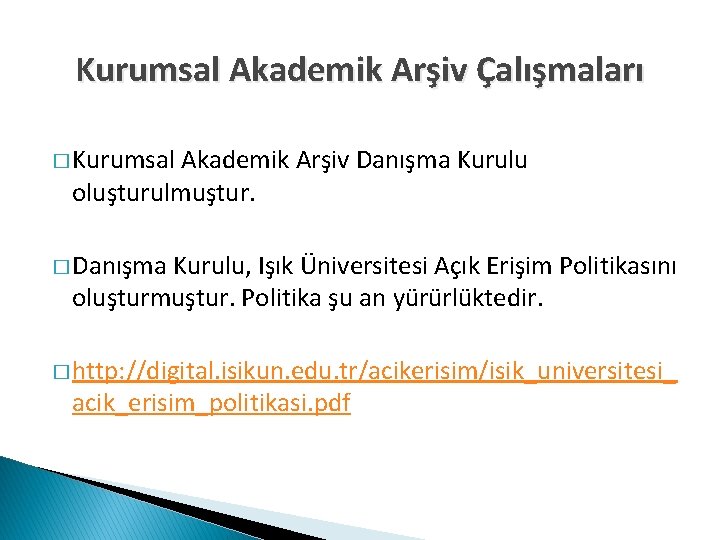 Kurumsal Akademik Arşiv Çalışmaları

□ Kurumsal Akademik Arşiv Danışma Kurulu oluşturulmuştur.

□ Danışma Kurulu, Işık Üniversitesi Açık Erişim Politikasını oluşturmuştur. Politika şu an yürürlüktedir.

□ http://digital.isikun.edu.tr/acikerisim/isik_universitesi_acik_erisim_politikasi.pdf